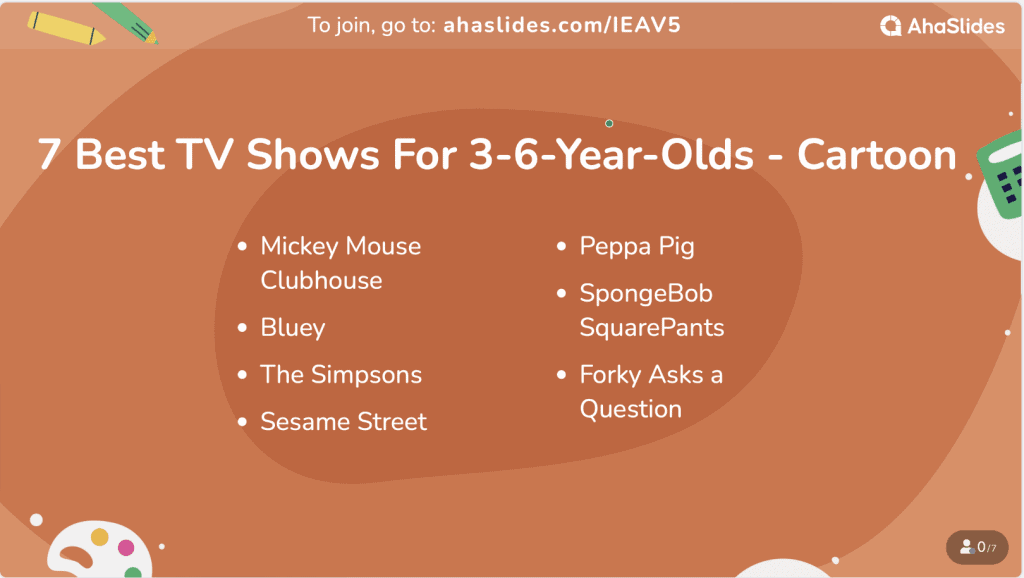 To join, go to: ahaslides.com/IEAV5

AhaSlides

7 Best TV Shows For 3-6-Year-Olds - Cartoon

- Mickey Mouse Clubhouse
- Bluey
- The Simpsons
- Sesame Street

- Peppa Pig
- SpongeBob SquarePants
- Forky Asks a Question

0/7